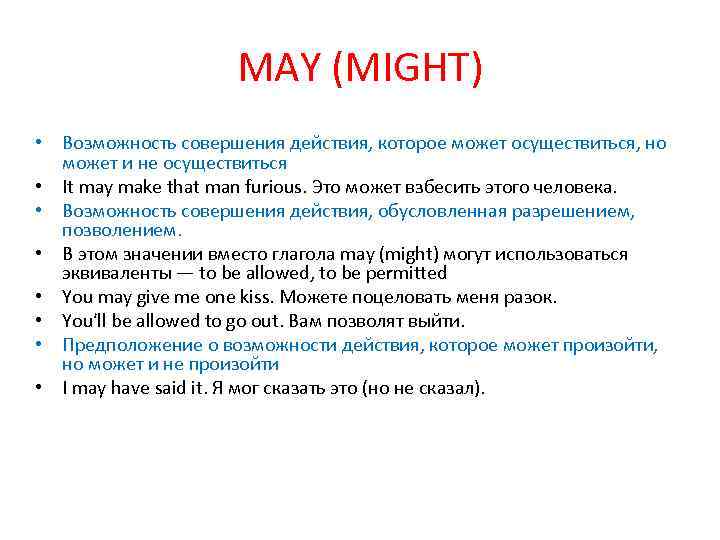 MAY (MIGHT)

• Возможность совершения действия, которое может осуществиться, но может и не осуществиться
• It may make that man furious. Это может взбесить этого человека.
• Возможность совершения действия, обусловленная разрешением, позволением.
• В этом значении вместо глагола may (might) могут использоваться эквиваленты — to be allowed, to be permitted
• You may give me one kiss. Можете поцеловать меня разок.
• You'll be allowed to go out. Вам позволят выйти.
• Предположение о возможности действия, которое может произойти, но может и не произойти
• I may have said it. Я мог сказать это (но не сказал).